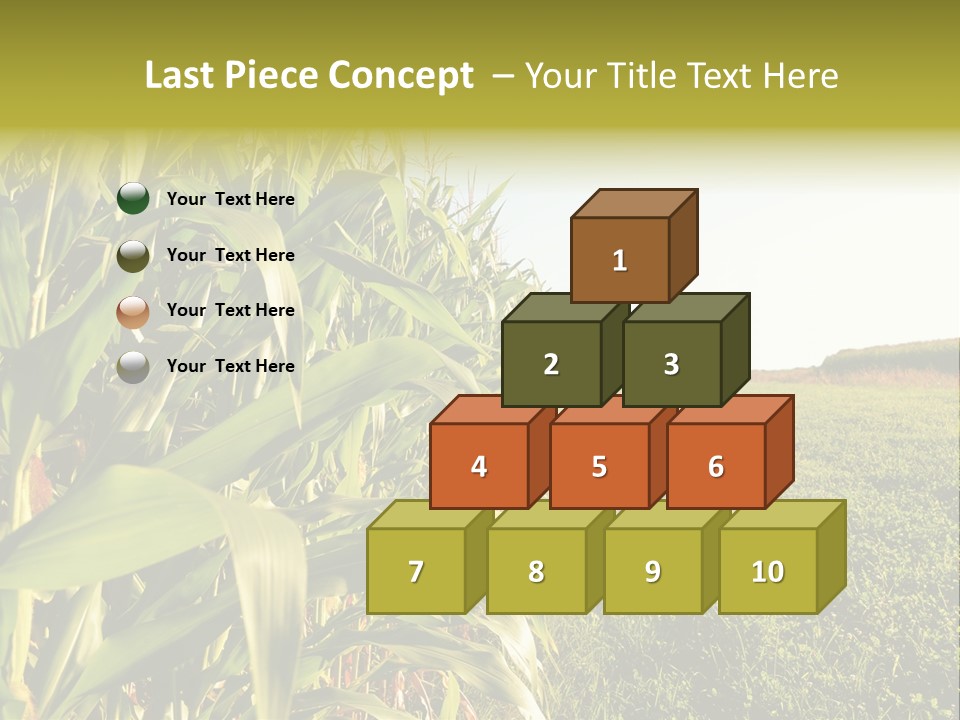 Last Piece Concept – Your Title Text Here

Your Text Here

Your Text Here

Your Text Here

Your Text Here

1

2

3

4

5

6

7

8

9

10